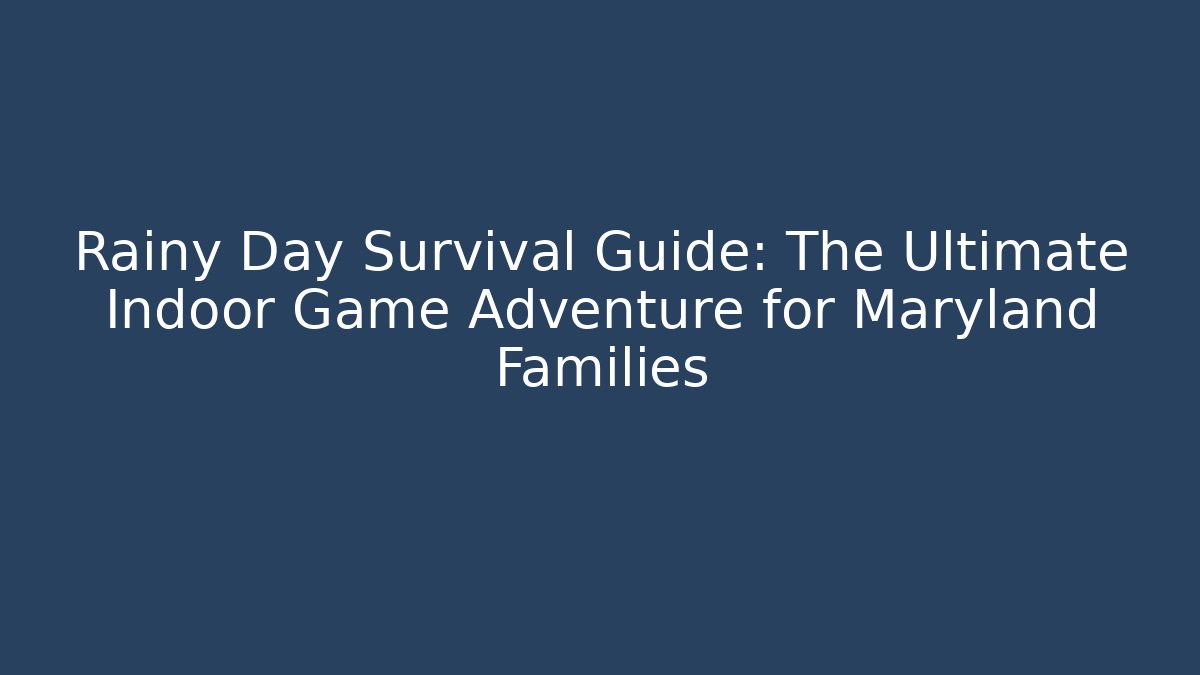 Rainy Day Survival Guide: The Ultimate Indoor Game Adventure for Maryland Families